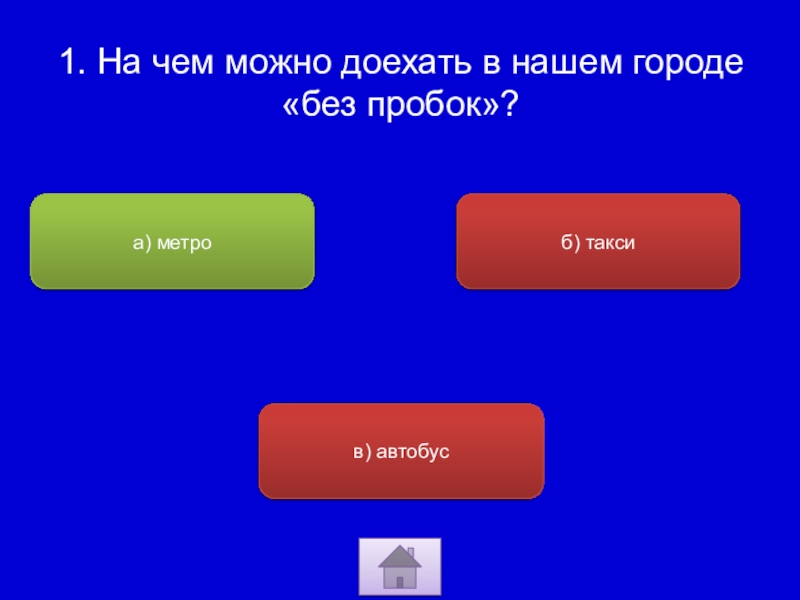 1. На чем можно доехать в нашем городе «без пробок»?

а) метро

б) такси

в) автобус